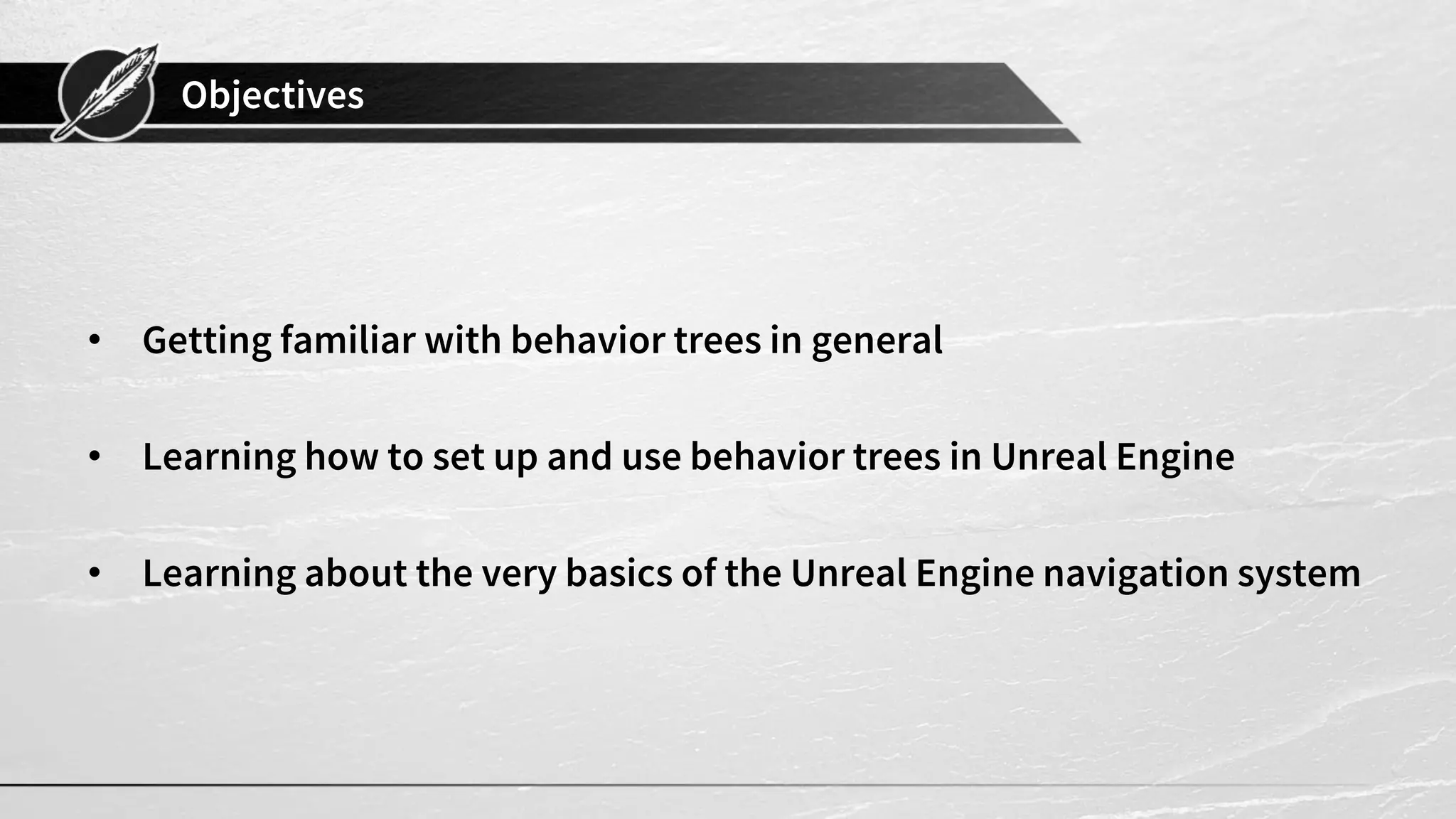 Objectives

• Getting familiar with behavior trees in general

• Learning how to set up and use behavior trees in Unreal Engine

• Learning about the very basics of the Unreal Engine navigation system